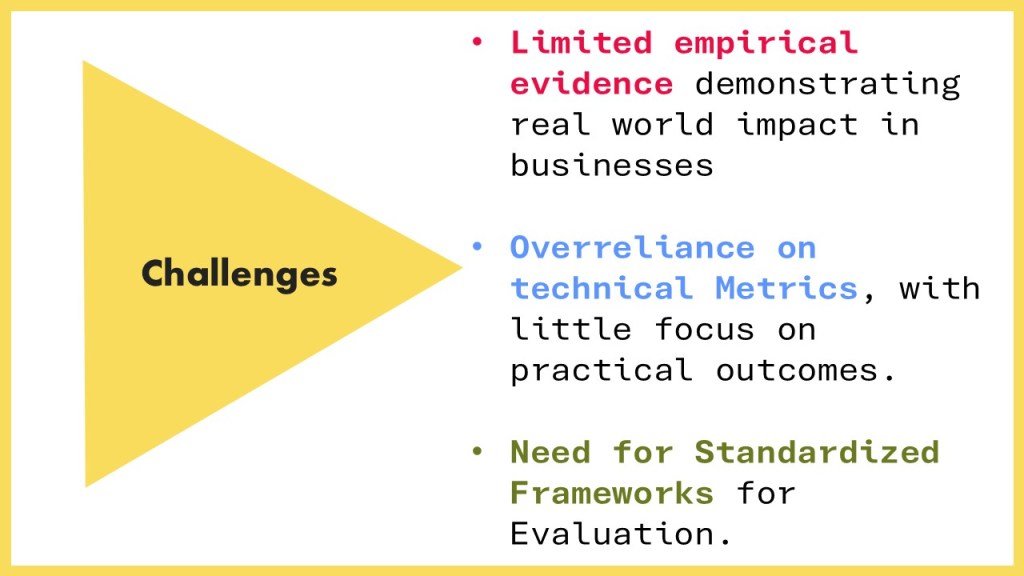 Challenges

• Limited empirical evidence demonstrating real world impact in businesses

• Overreliance on technical Metrics, with little focus on practical outcomes.

• Need for Standardized Frameworks for Evaluation.